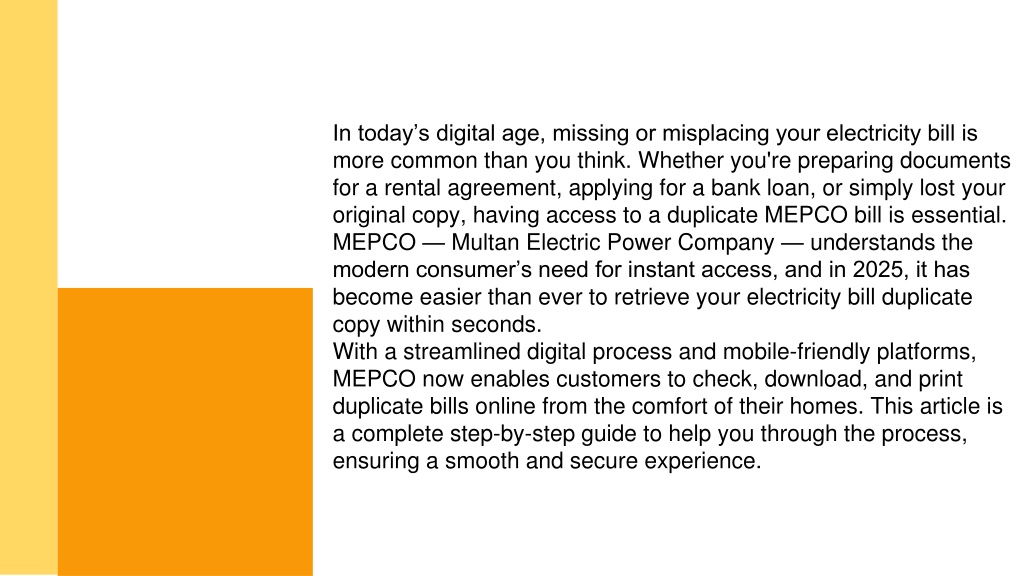 In today’s digital age, missing or misplacing your electricity bill is more common than you think. Whether you're preparing documents for a rental agreement, applying for a bank loan, or simply lost your original copy, having access to a duplicate MEPCO bill is essential. MEPCO — Multan Electric Power Company — understands the modern consumer’s need for instant access, and in 2025, it has become easier than ever to retrieve your electricity bill duplicate copy within seconds.
With a streamlined digital process and mobile-friendly platforms, MEPCO now enables customers to check, download, and print duplicate bills online from the comfort of their homes. This article is a complete step-by-step guide to help you through the process, ensuring a smooth and secure experience.